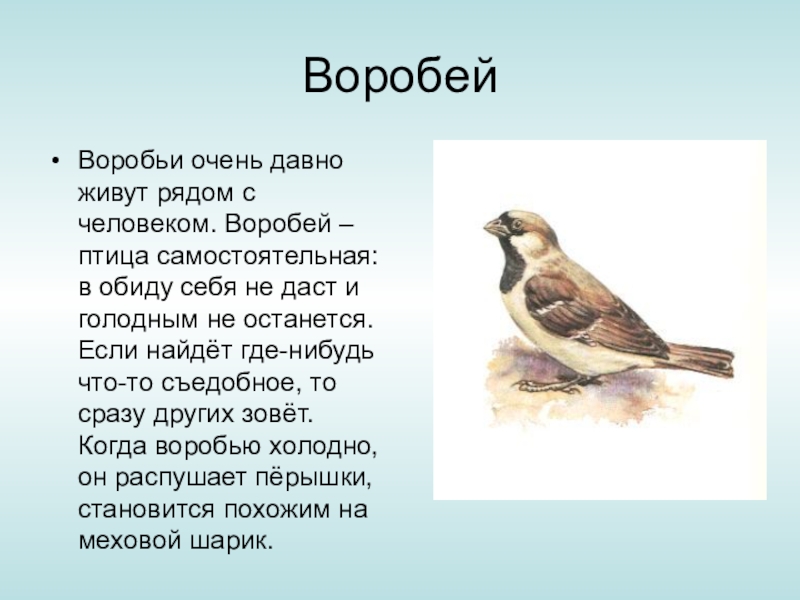 Воробей

• Воробьи очень давно живут рядом с человеком. Воробей – птица самостоятельная: в обиду себя не даст и голодным не останется. Если найдёт где-нибудь что-то съедобное, то сразу других зовёт. Когда воробью холодно, он распушает пёрышки, становится похожим на меховой шарик.